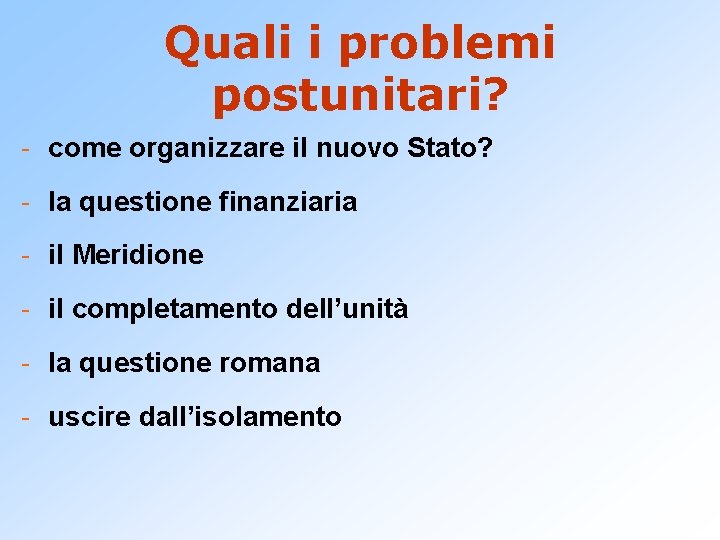 Quali i problemi postunitari?

- come organizzare il nuovo Stato?

- la questione finanziaria

- il Meridione

- il completamento dell’unità

- la questione romana

- uscire dall’isolamento